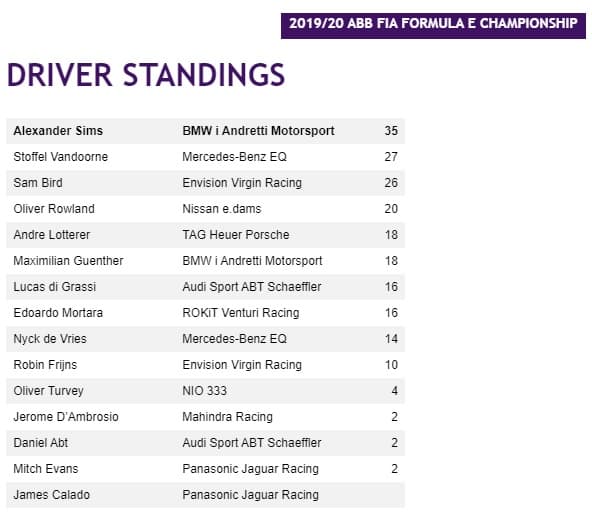 2019/20 ABB FIA FORMULA E CHAMPIONSHIP

DRIVER STANDINGS

| | | |
|---|---|---|
| **Alexander Sims** | **BMW i Andretti Motorsport** | **35** |
| Stoffel Vandoorne | Mercedes-Benz EQ | 27 |
| Sam Bird | Envision Virgin Racing | 26 |
| Oliver Rowland | Nissan e.dams | 20 |
| Andre Lotterer | TAG Heuer Porsche | 18 |
| Maximilian Guenther | BMW i Andretti Motorsport | 18 |
| Lucas di Grassi | Audi Sport ABT Schaeffler | 16 |
| Edoardo Mortara | ROKiT Venturi Racing | 16 |
| Nyck de Vries | Mercedes-Benz EQ | 14 |
| Robin Frijns | Envision Virgin Racing | 10 |
| Oliver Turvey | NIO 333 | 4 |
| Jerome D'Ambrosio | Mahindra Racing | 2 |
| Daniel Abt | Audi Sport ABT Schaeffler | 2 |
| Mitch Evans | Panasonic Jaguar Racing | 2 |
| James Calado | Panasonic Jaguar Racing | |